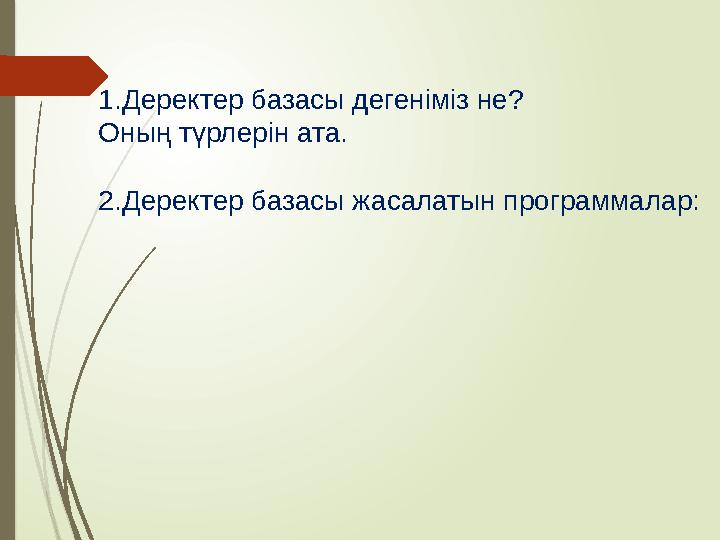 1.Деректер базасы дегеніміз не?
Оның түрлерін ата.

2.Деректер базасы жасалатын программалар: